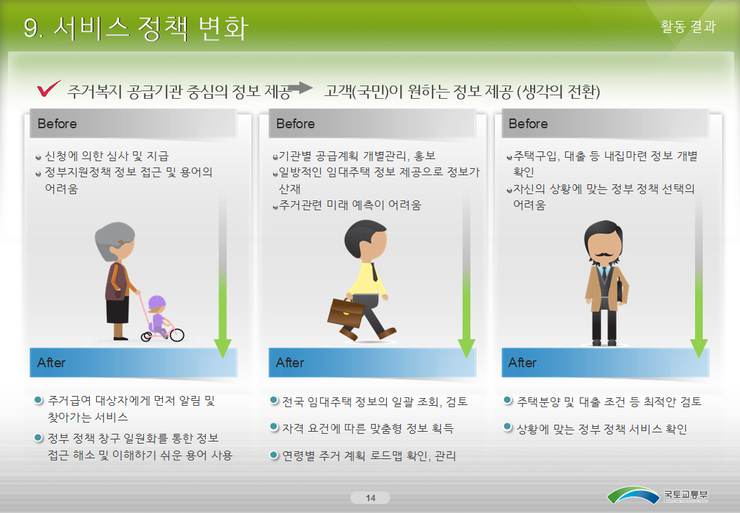 9. 서비스 정책 변화

활동 결과

주거복지 공급기관 중심의 정보 제공 고객(국민)이 원하는 정보 제공 (생각의 전환)

Before

신청에 의한 심사 및 지급
정부지원정책 정보 접근 및 용어의 어려움

After

주거급여 대상자에게 먼저 알림 및 찾아가는 서비스
정부 정책 창구 일원화를 통한 정보 접근 해소 및 이해하기 쉬운 용어 사용

Before

기관별 공급계획 개별관리, 홍보
일방적인 임대주택 정보 제공으로 정보가 산재
주거관련 미래 예측이 어려움

After

전국 임대주택 정보의 일괄 조회, 검토
자격 요건에 따른 맞춤형 정보 획득
연령별 주거 계획 로드맵 확인, 관리

Before

주택구입, 대출 등 내집마련 정보 개별 확인
자신의 상황에 맞는 정부 정책 선택의 어려움

After

주택분양 및 대출 조건 등 최적안 검토
상황에 맞는 정부 정책 서비스 확인

14

국토교통부